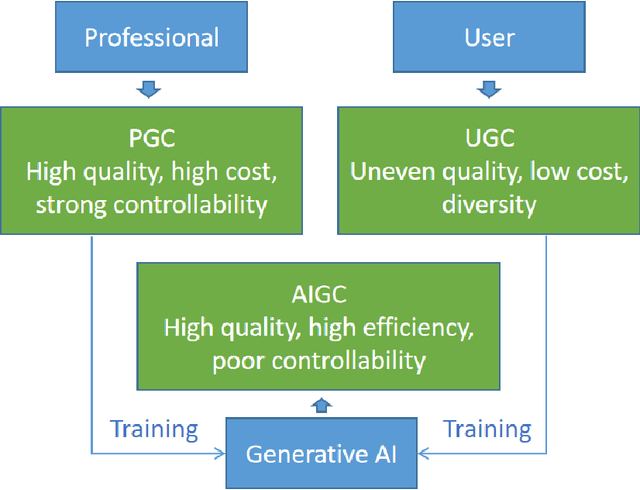 Professional

User

PGC
High quality, high cost, strong controllability

UGC
Uneven quality, low cost, diversity

AIGC
High quality, high efficiency, poor controllability

Training

Generative AI

Training